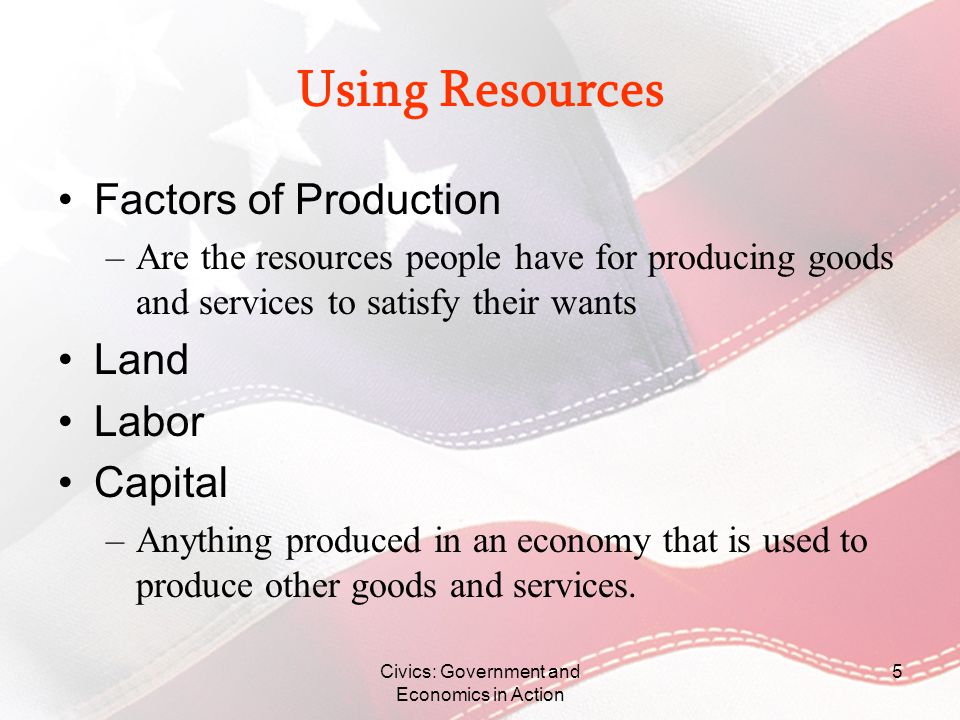 Using Resources

• Factors of Production
– Are the resources people have for producing goods and services to satisfy their wants

• Land
• Labor
• Capital
– Anything produced in an economy that is used to produce other goods and services.

Civics: Government and Economics in Action

5